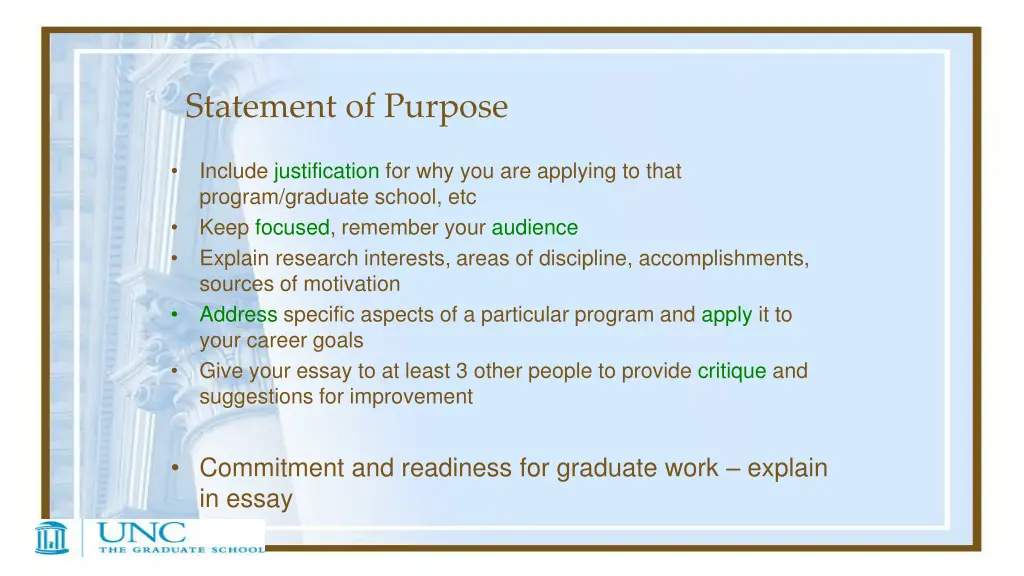 Statement of Purpose

• Include justification for why you are applying to that program/graduate school, etc
• Keep focused, remember your audience
• Explain research interests, areas of discipline, accomplishments, sources of motivation
• Address specific aspects of a particular program and apply it to your career goals
• Give your essay to at least 3 other people to provide critique and suggestions for improvement

• Commitment and readiness for graduate work – explain in essay

UNC
THE GRADUATE SCHOOL